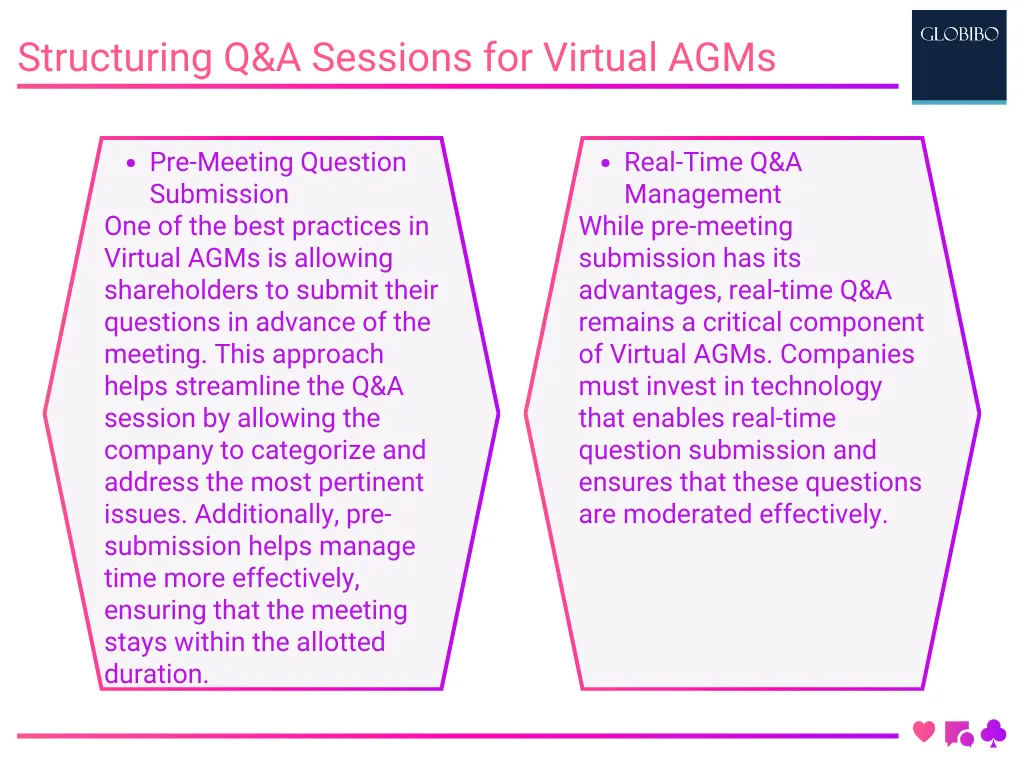 Structuring Q&A Sessions for Virtual AGMs

GLOBIBO

• Pre-Meeting Question Submission
One of the best practices in Virtual AGMs is allowing shareholders to submit their questions in advance of the meeting. This approach helps streamline the Q&A session by allowing the company to categorize and address the most pertinent issues. Additionally, pre-submission helps manage time more effectively, ensuring that the meeting stays within the allotted duration.

• Real-Time Q&A Management
While pre-meeting submission has its advantages, real-time Q&A remains a critical component of Virtual AGMs. Companies must invest in technology that enables real-time question submission and ensures that these questions are moderated effectively.